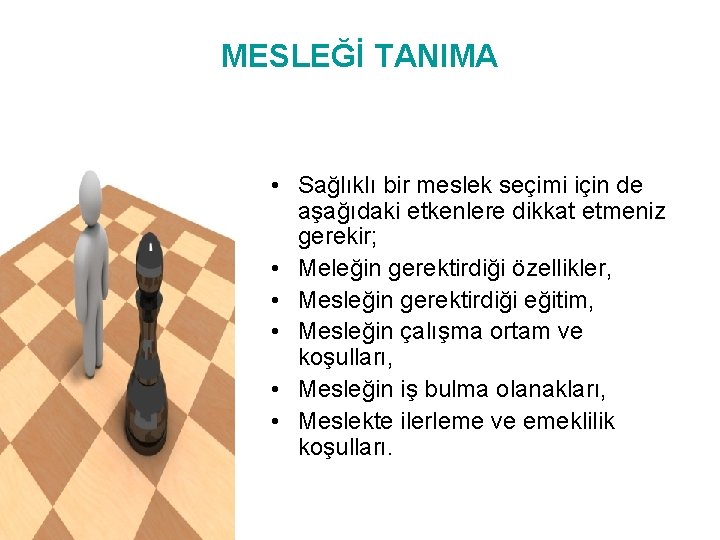 MESLEĞİ TANIMA

• Sağlıklı bir meslek seçimi için de aşağıdaki etkenlere dikkat etmeniz gerekir;
• Meleğin gerektirdiği özellikler,
• Mesleğin gerektirdiği eğitim,
• Mesleğin çalışma ortam ve koşulları,
• Mesleğin iş bulma olanakları,
• Meslekte ilerleme ve emeklilik koşulları.